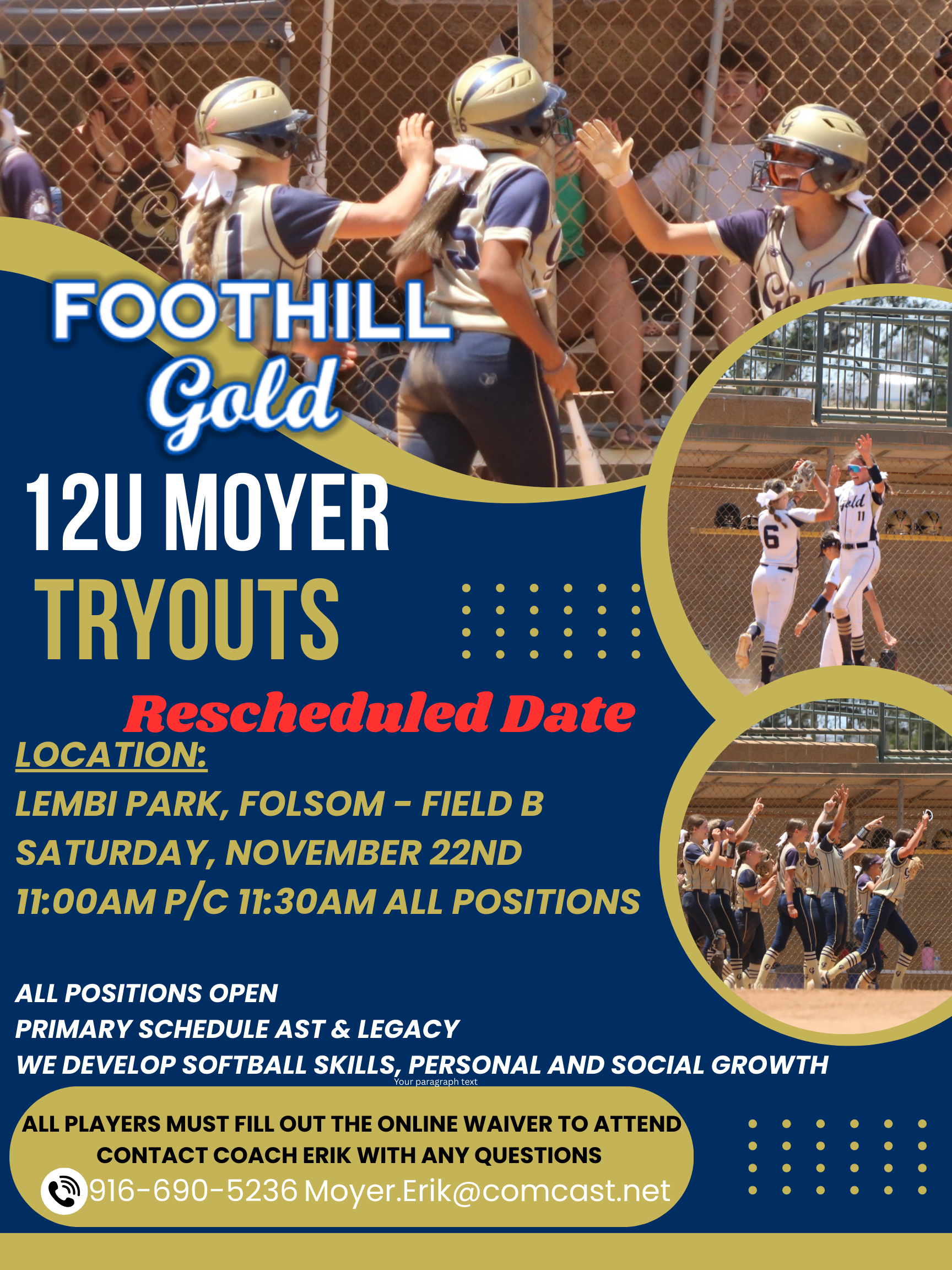 FOOTHILL
Gold

12U MOYER
TRYOUTS

Rescheduled Date

LOCATION:
LEMBI PARK, FOLSOM - FIELD B
SATURDAY, NOVEMBER 22ND
11:00AM P/C 11:30AM ALL POSITIONS

ALL POSITIONS OPEN
PRIMARY SCHEDULE AST & LEGACY
WE DEVELOP SOFTBALL SKILLS, PERSONAL AND SOCIAL GROWTH
Your paragraph text

ALL PLAYERS MUST FILL OUT THE ONLINE WAIVER TO ATTEND
CONTACT COACH ERIK WITH ANY QUESTIONS
916-690-5236 Moyer.Erik@comcast.net